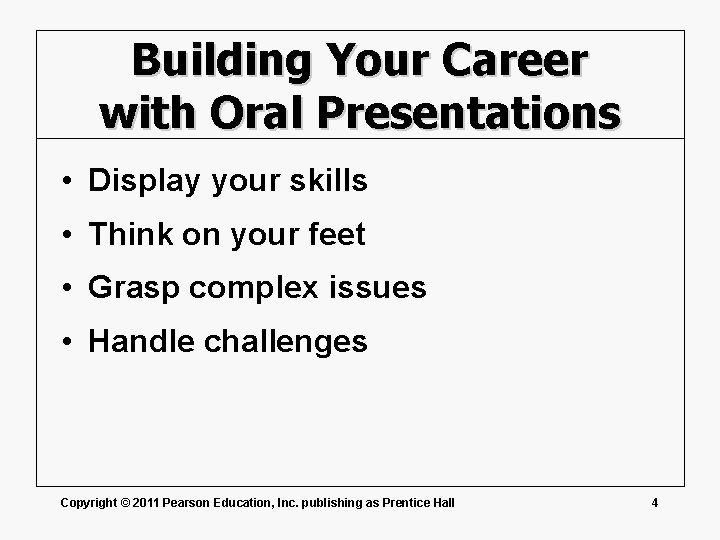 Building Your Career with Oral Presentations

• Display your skills
• Think on your feet
• Grasp complex issues
• Handle challenges

Copyright © 2011 Pearson Education, Inc. publishing as Prentice Hall 4